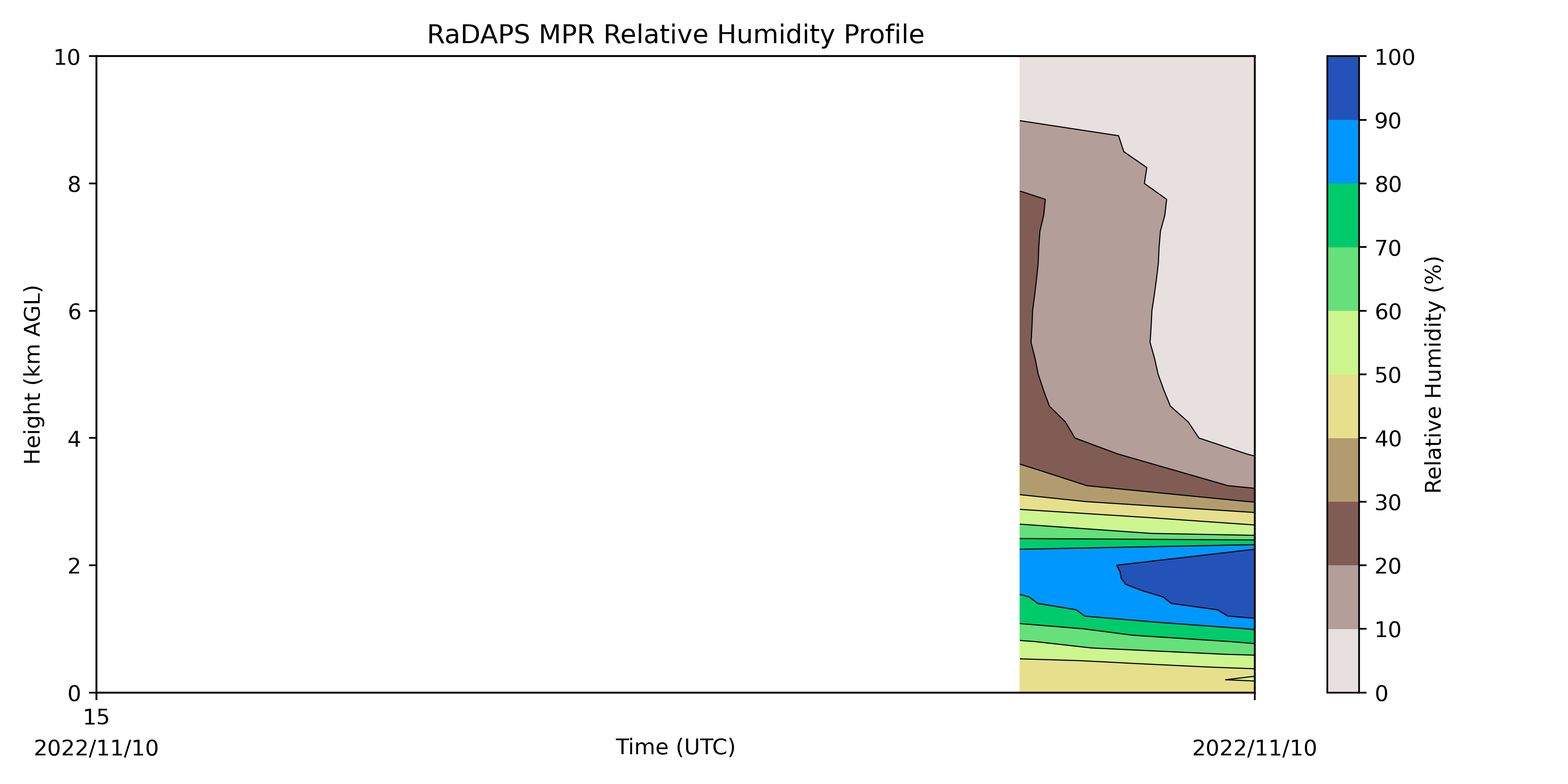 RaDAPS MPR Relative Humidity Profile

Height (km AGL)

10
8
6
4
2
0

15
2022/11/10

Time (UTC)

2022/11/10

100
90
80
70
60
50
40
30
20
10
0

Relative Humidity (%)